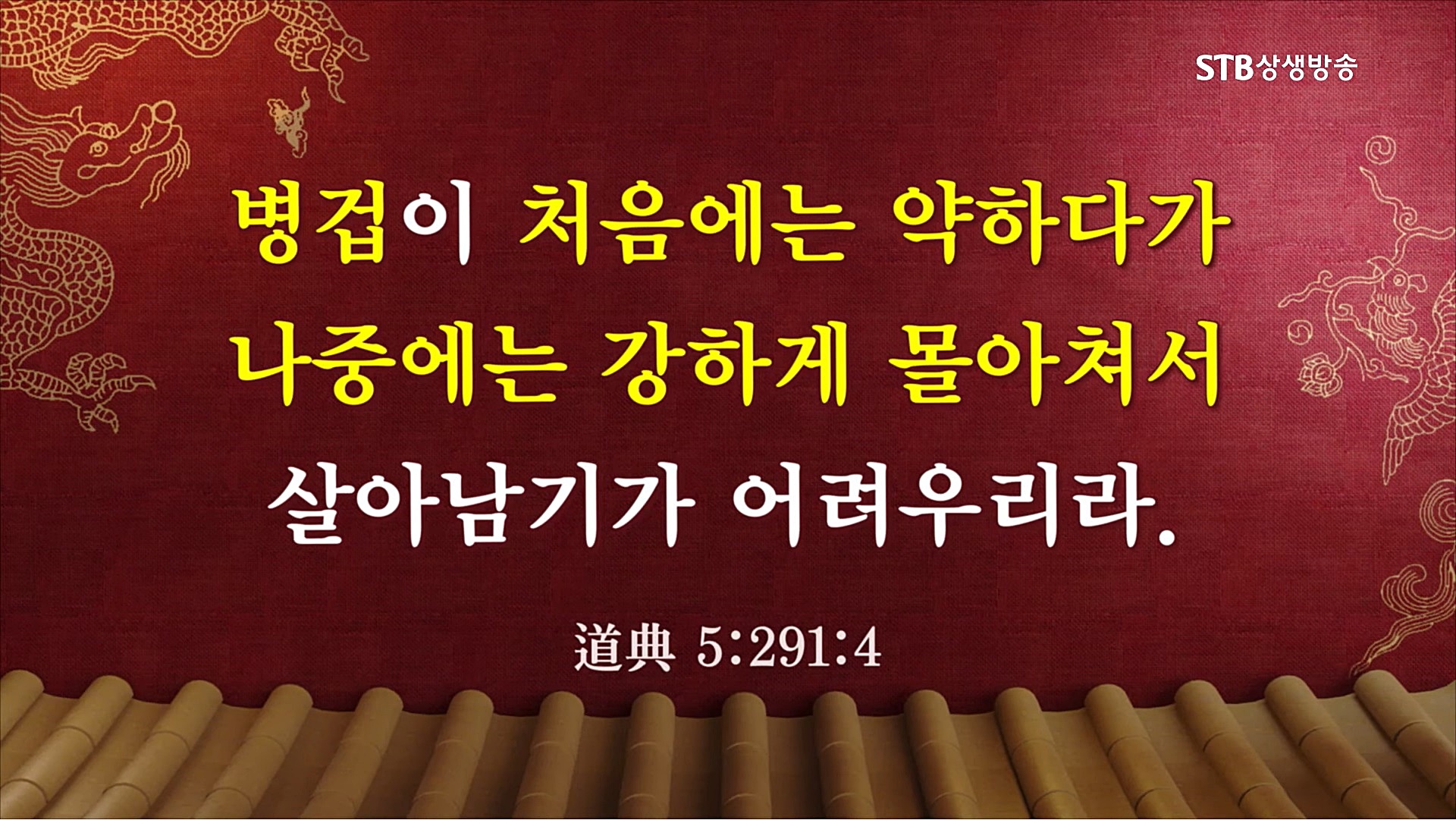 STB상생방송

병겁이 처음에는 약하다가 나중에는 강하게 몰아쳐서 살아남기가 어려우리라.

道典 5:291:4